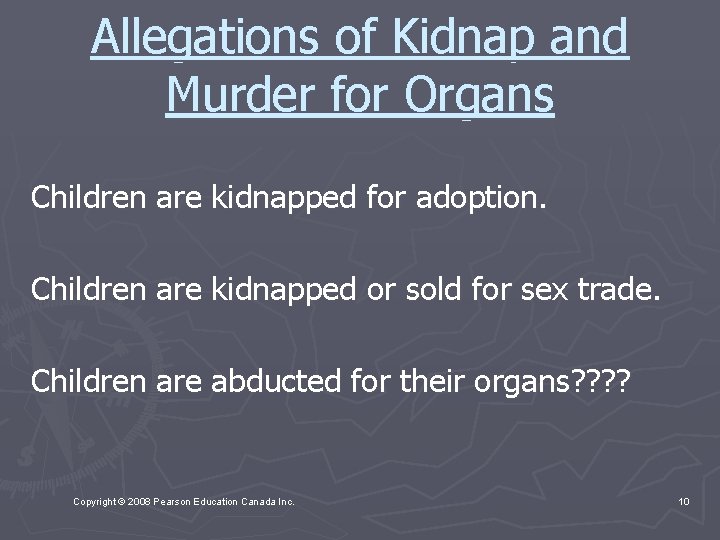 Allegations of Kidnap and Murder for Organs

Children are kidnapped for adoption.

Children are kidnapped or sold for sex trade.

Children are abducted for their organs????

Copyright © 2008 Pearson Education Canada Inc.

10